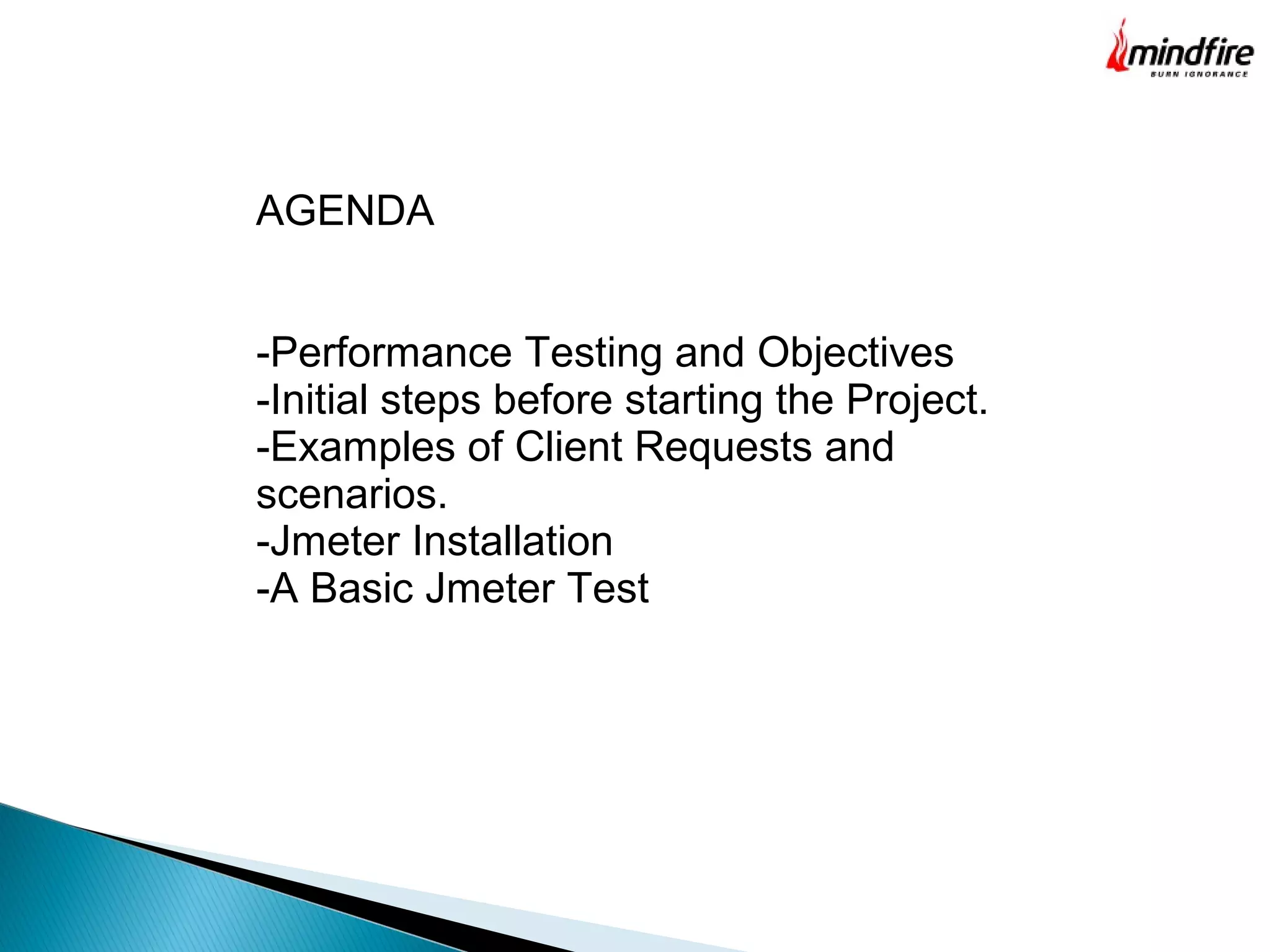 mindfire
BURN IGNORANCE

AGENDA

-Performance Testing and Objectives
-Initial steps before starting the Project.
-Examples of Client Requests and scenarios.
-Jmeter Installation
-A Basic Jmeter Test